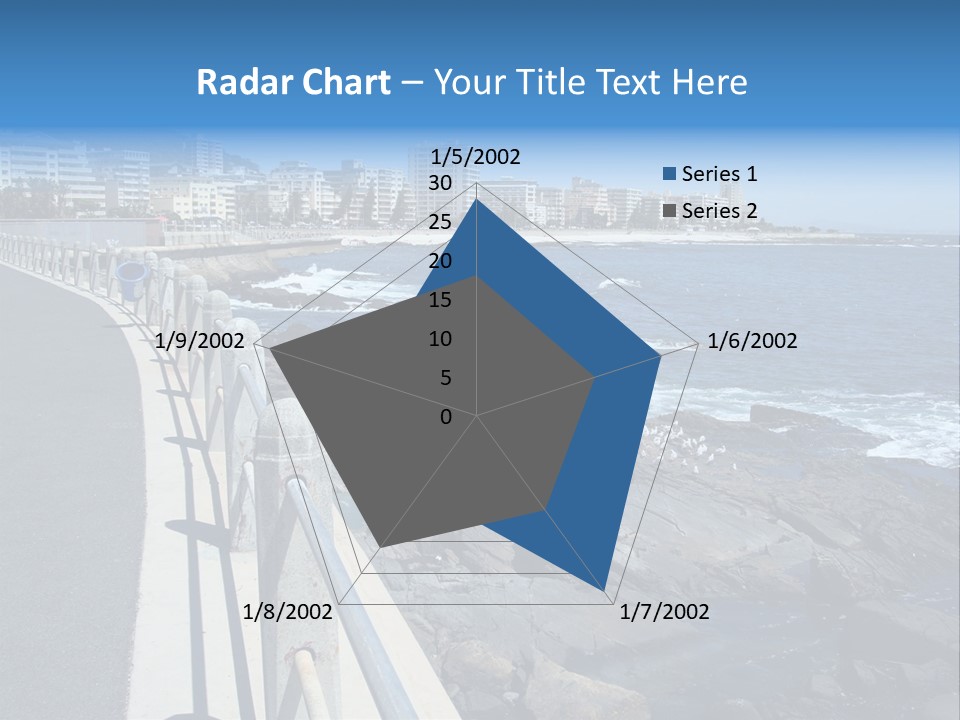 Radar Chart – Your Title Text Here

1/5/2002
30
25
20
15
10
5
0
1/6/2002
1/7/2002
1/8/2002
1/9/2002

Series 1
Series 2